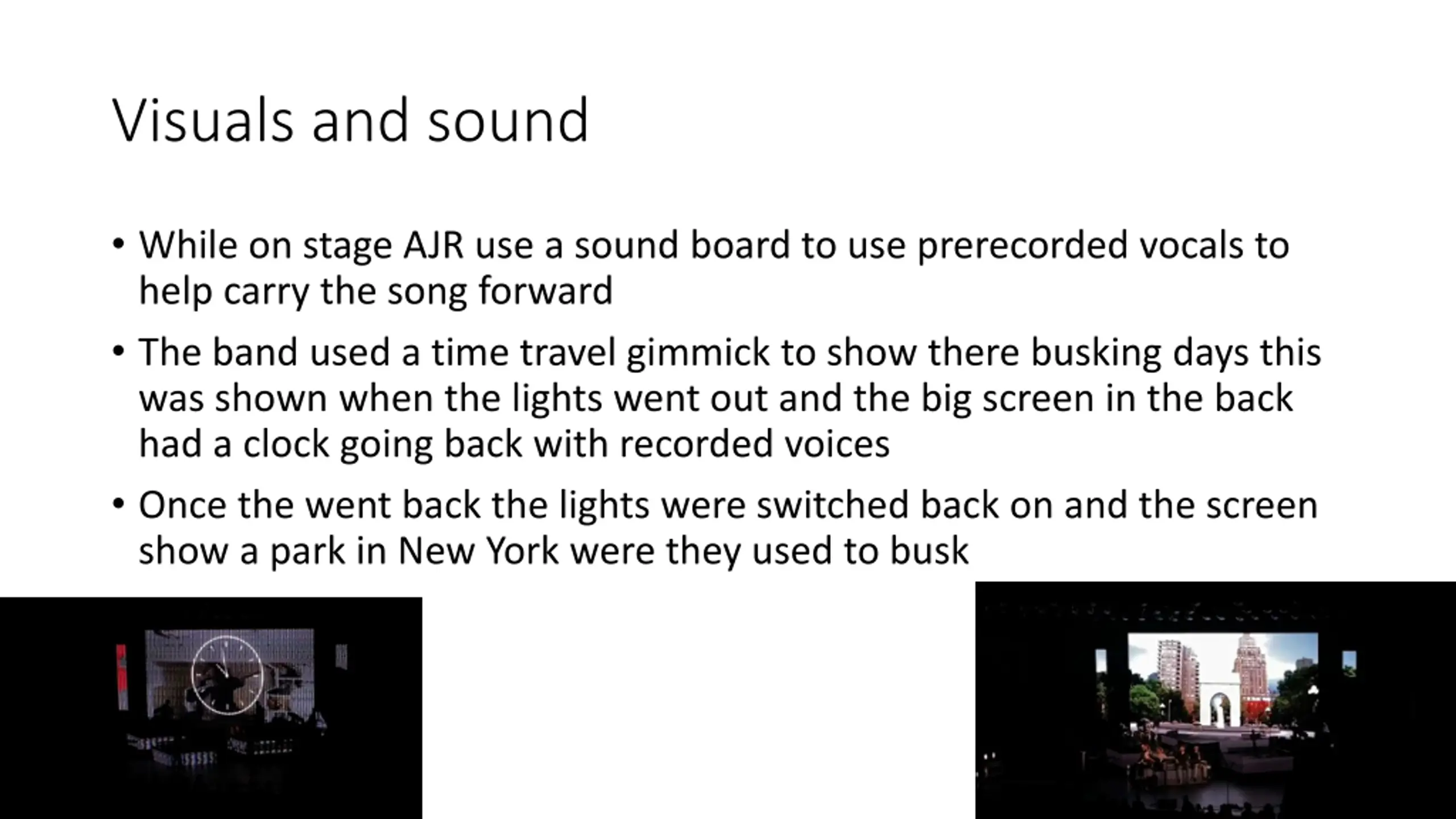 Visuals and sound

• While on stage AJR use a sound board to use prerecorded vocals to help carry the song forward

• The band used a time travel gimmick to show there busking days this was shown when the lights went out and the big screen in the back had a clock going back with recorded voices

• Once the went back the lights were switched back on and the screen show a park in New York were they used to busk